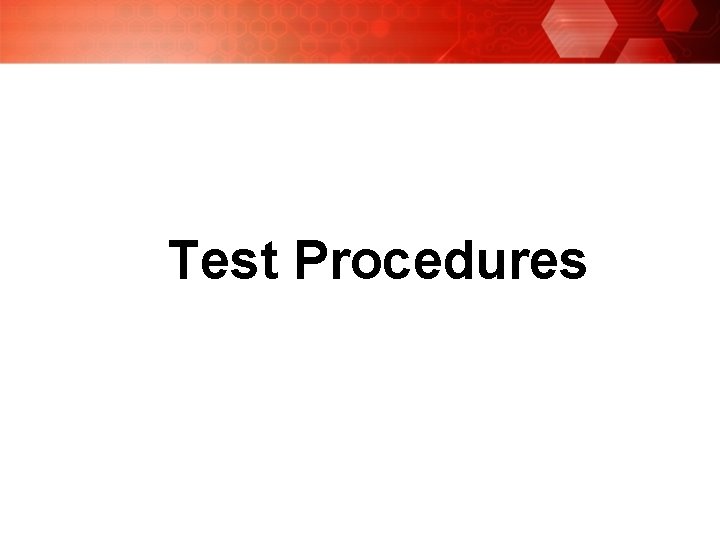 Test Procedures